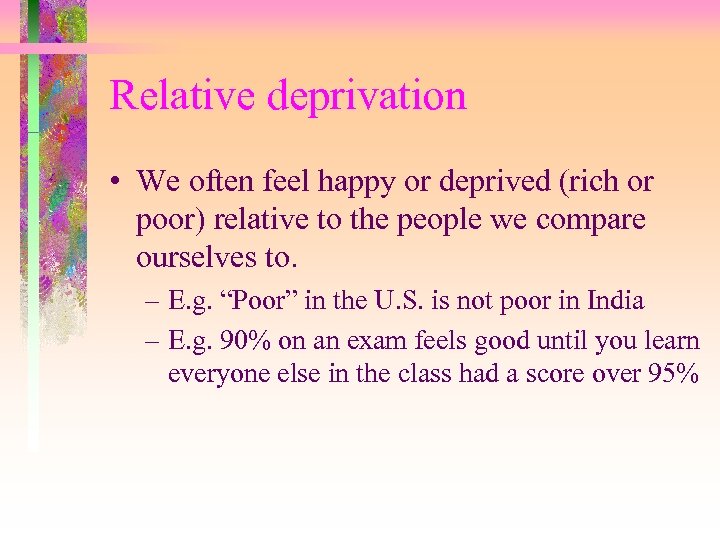 Relative deprivation

• We often feel happy or deprived (rich or poor) relative to the people we compare ourselves to.

– E.g. “Poor” in the U.S. is not poor in India

– E.g. 90% on an exam feels good until you learn everyone else in the class had a score over 95%